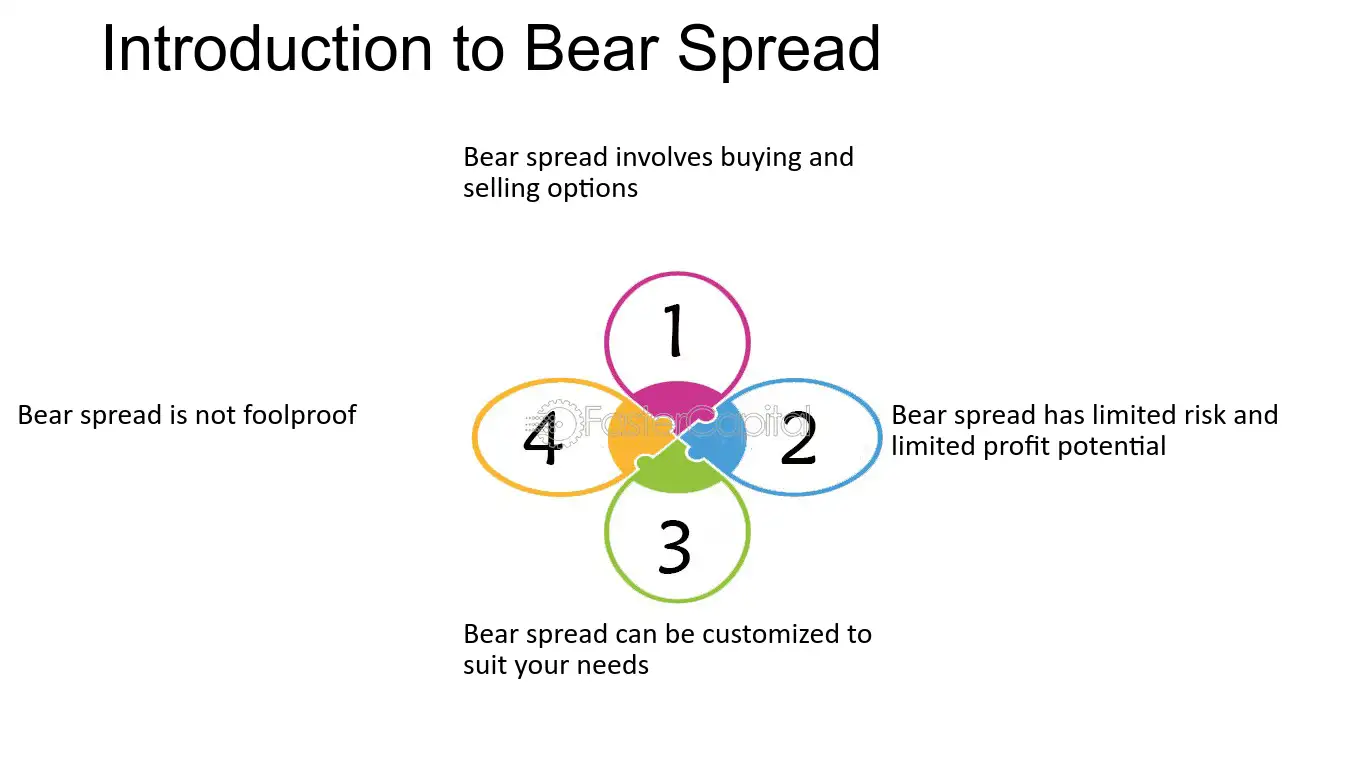 Introduction to Bear Spread

Bear spread involves buying and selling options

1

Bear spread is not foolproof

4

2

Bear spread has limited risk and limited profit potential

3

Bear spread can be customized to suit your needs

FasterCapital